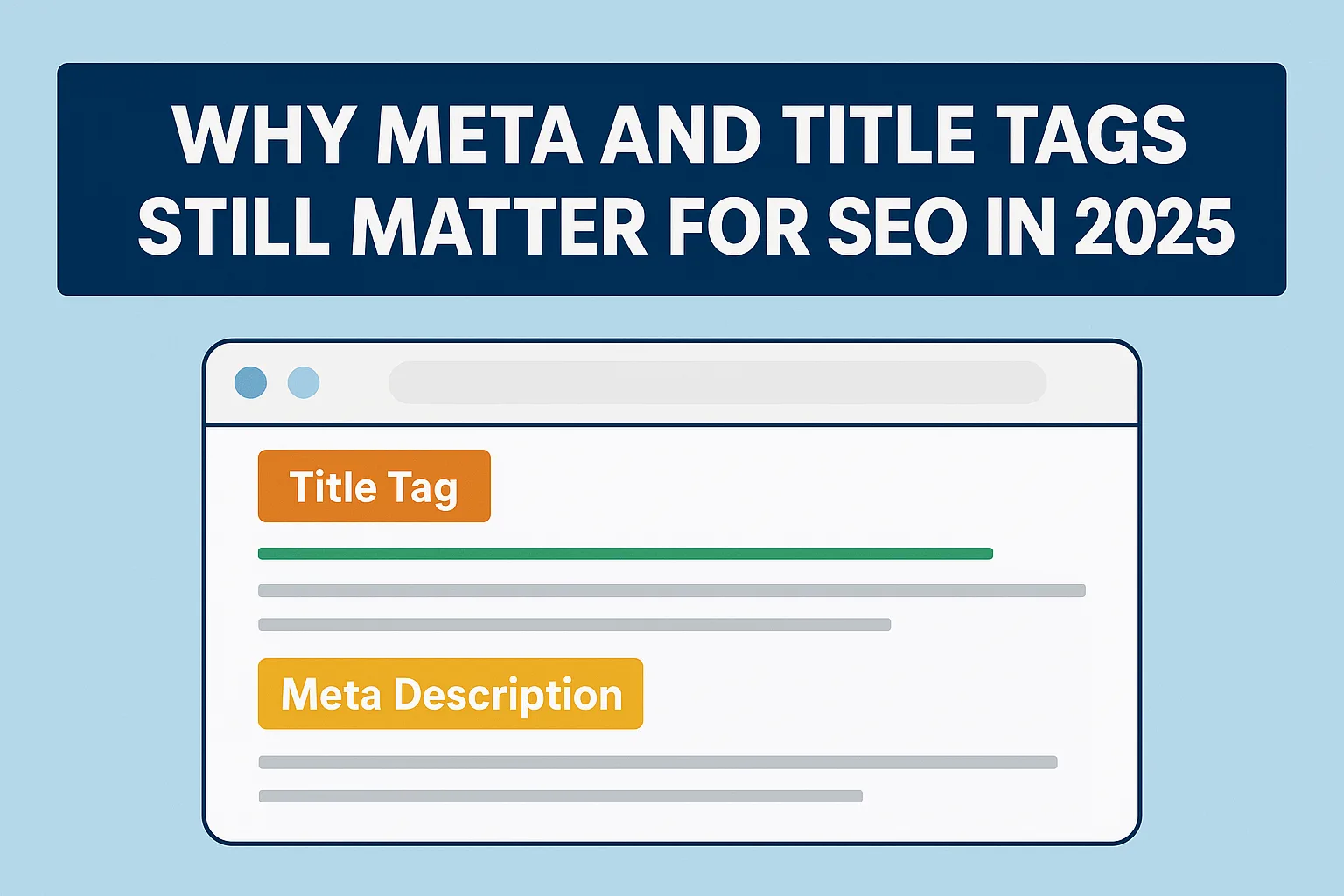 WHY META AND TITLE TAGS STILL MATTER FOR SEO IN 2025

Title Tag

Meta Description